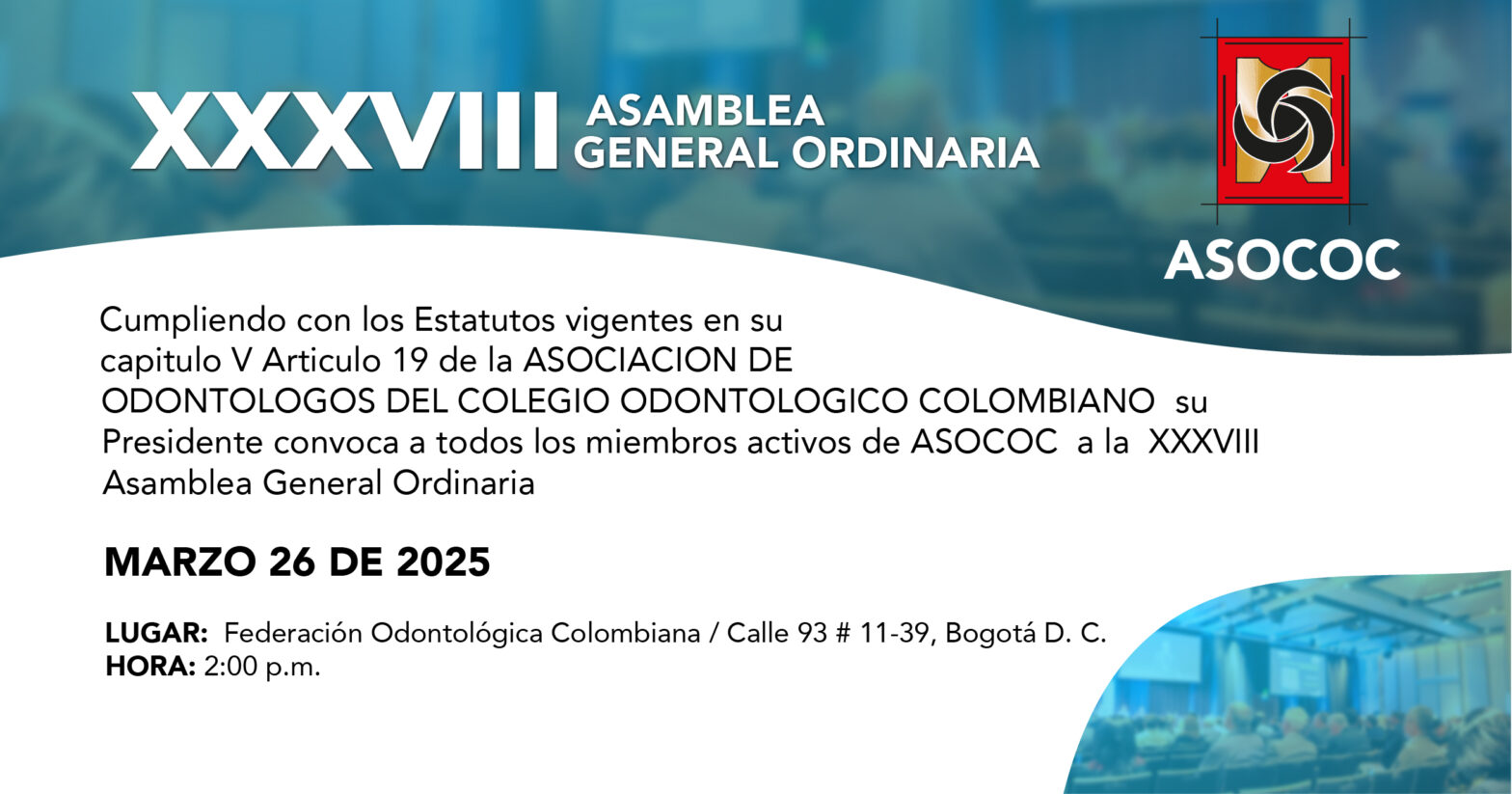 XXXVIII ASAMBLEA GENERAL ORDINARIA

ASOCOC

Cumpliendo con los Estatutos vigentes en su capitulo V Articulo 19 de la ASOCIACION DE ODONTOLOGOS DEL COLEGIO ODONTOLOGICO COLOMBIANO su Presidente convoca a todos los miembros activos de ASOCOC a la XXXVIII Asamblea General Ordinaria

MARZO 26 DE 2025

LUGAR: Federación Odontológica Colombiana / Calle 93 # 11-39, Bogotá D. C.
HORA: 2:00 p.m.